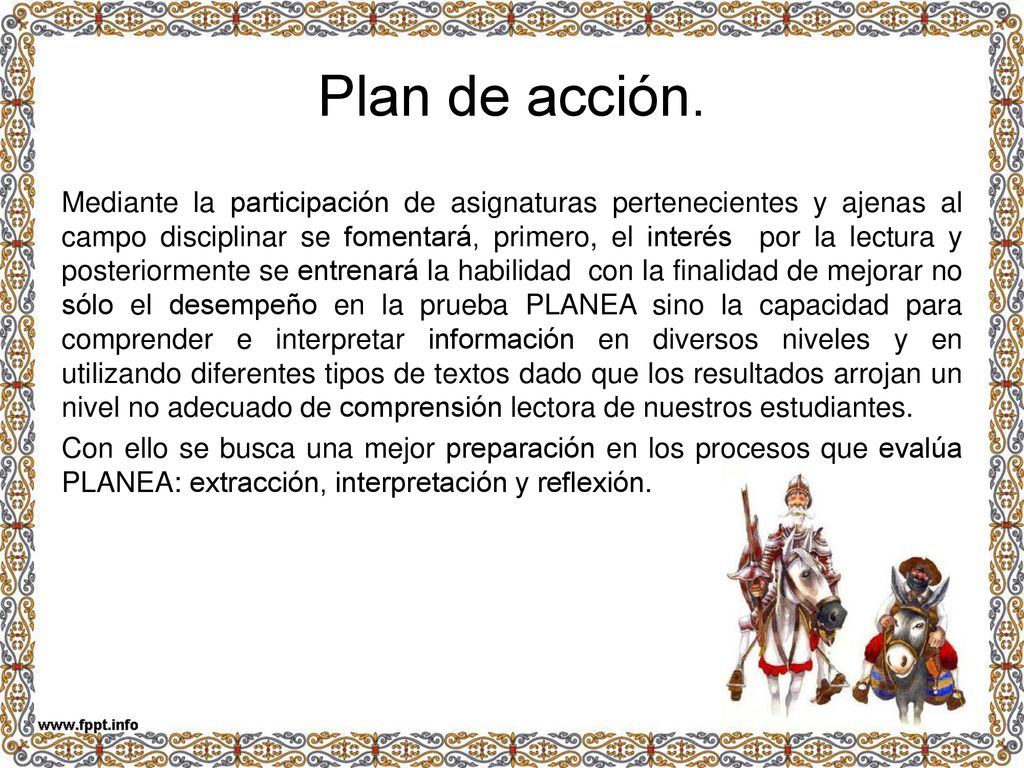 Plan de acción.

Mediante la participación de asignaturas pertenecientes y ajenas al campo disciplinar se fomentará, primero, el interés por la lectura y posteriormente se entrenará la habilidad con la finalidad de mejorar no sólo el desempeño en la prueba PLANEA sino la capacidad para comprender e interpretar información en diversos niveles y en utilizando diferentes tipos de textos dado que los resultados arrojan un nivel no adecuado de comprensión lectora de nuestros estudiantes.

Con ello se busca una mejor preparación en los procesos que evalúa PLANEA: extracción, interpretación y reflexión.

www.fppt.info